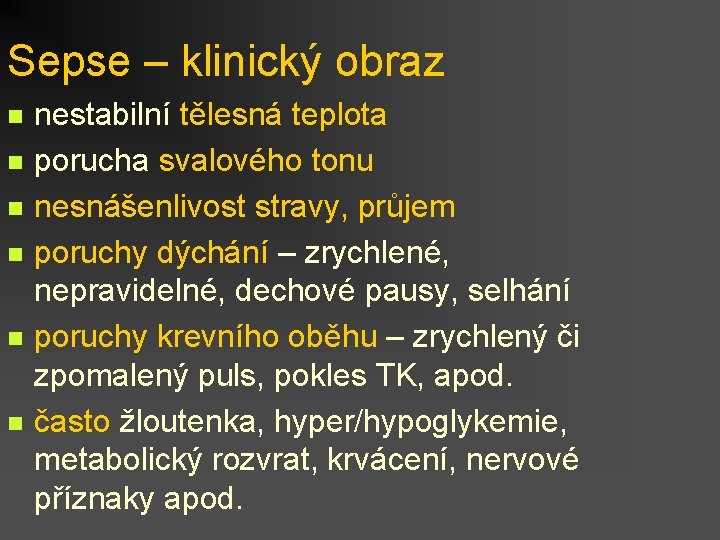 Sepse – klinický obraz

- nestabilní tělesná teplota
- porucha svalového tonu
- nesnášenlivost stravy, průjem
- poruchy dýchání – zrychlené, nepravidelné, dechové pausy, selhání
- poruchy krevního oběhu – zrychlený či zpomalený puls, pokles TK, apod.
- často žloutenka, hyper/hypoglykemie, metabolický rozvrat, krvácení, nervové příznaky apod.